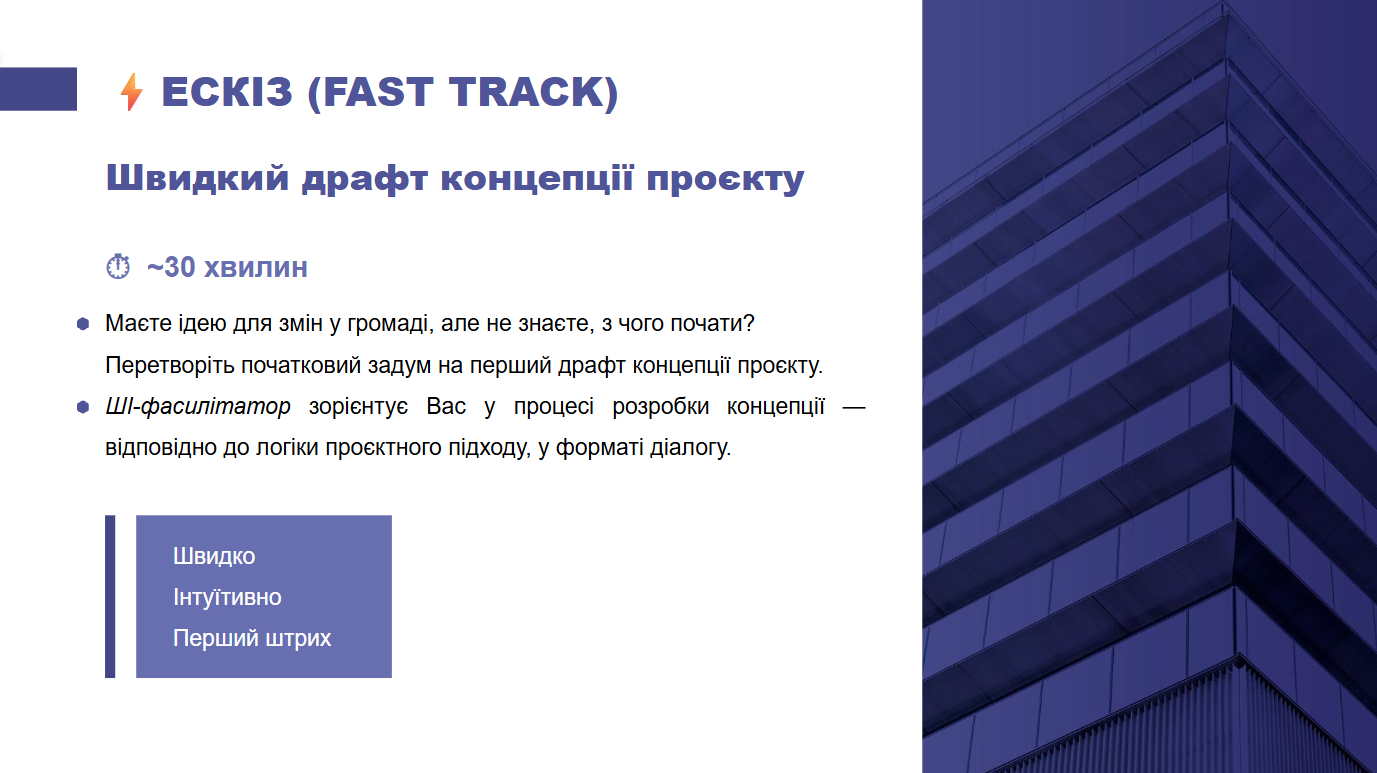 ЕСКІЗ (FAST TRACK)

Швидкий драфт концепції проєкту

~30 хвилин

Маєте ідею для змін у громаді, але не знаєте, з чого почати? Перетворіть початковий задум на перший драфт концепції проєкту.

ШІ-фасилітатор зорієнтує Вас у процесі розробки концепції — відповідно до логіки проєктного підходу, у форматі діалогу.

Швидко
Інтуїтивно
Перший штрих